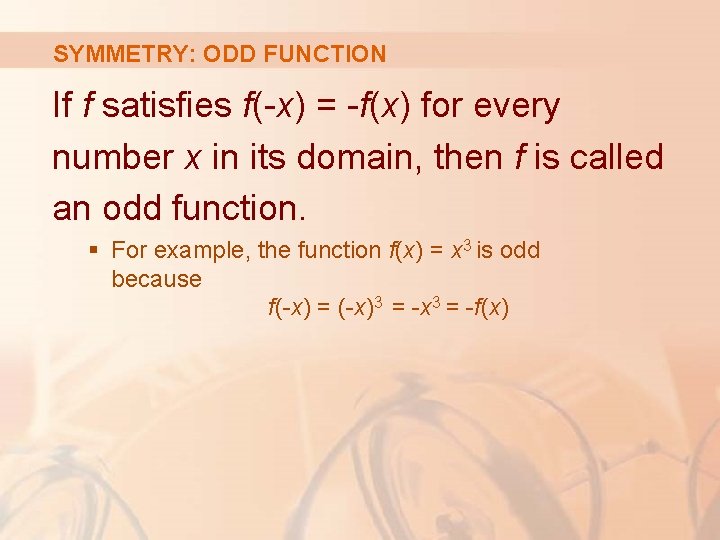 SYMMETRY: ODD FUNCTION

If $f$ satisfies $f(-x) = -f(x)$ for every number $x$ in its domain, then $f$ is called an odd function.

▪ For example, the function $f(x) = x^3$ is odd because

$f(-x) = (-x)^3 = -x^3 = -f(x)$